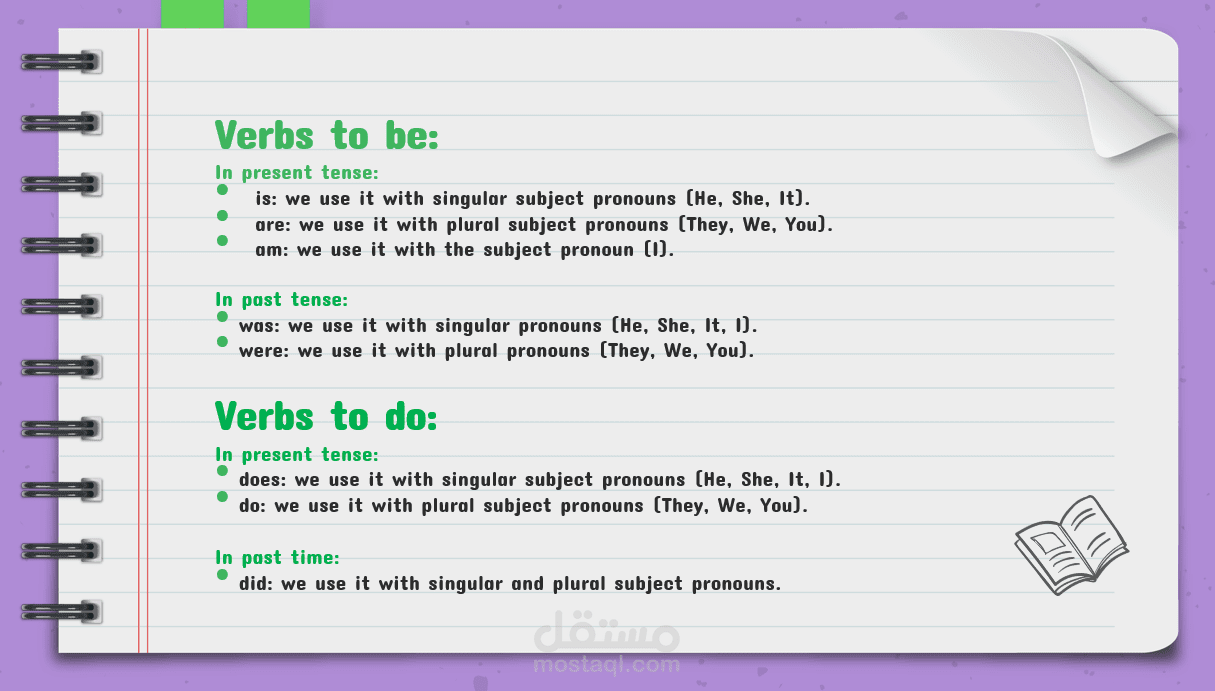 Verbs to be:
In present tense:
- is: we use it with singular subject pronouns (He, She, It).
- are: we use it with plural subject pronouns (They, We, You).
- am: we use it with the subject pronoun (I).

In past tense:
- was: we use it with singular pronouns (He, She, It, I).
- were: we use it with plural pronouns (They, We, You).

Verbs to do:
In present tense:
- does: we use it with singular subject pronouns (He, She, It, I).
- do: we use it with plural subject pronouns (They, We, You).

In past time:
- did: we use it with singular and plural subject pronouns.

مستقل
mostaql.com